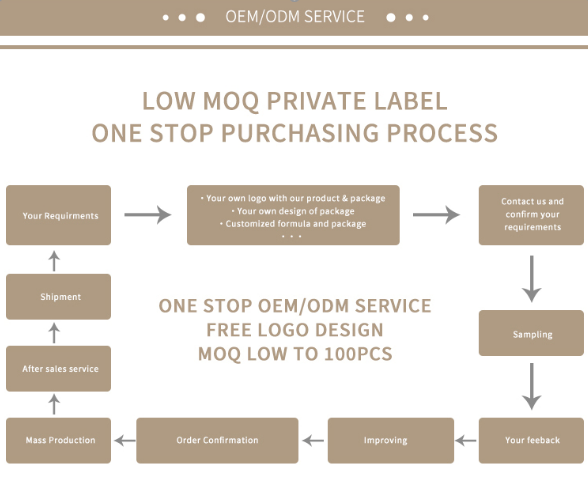 • • • OEM/ODM SERVICE • • •

LOW MOQ PRIVATE LABEL
ONE STOP PURCHASING PROCESS

Your Requirments

• Your own logo with our product & package
• Your own design of package
• Customized formula and package
• • •

Contact us and confirm your requirements

Sampling

Your feeback

Improving

Order Confirmation

Mass Production

After sales service

Shipment

ONE STOP OEM/ODM SERVICE
FREE LOGO DESIGN
MOQ LOW TO 100PCS